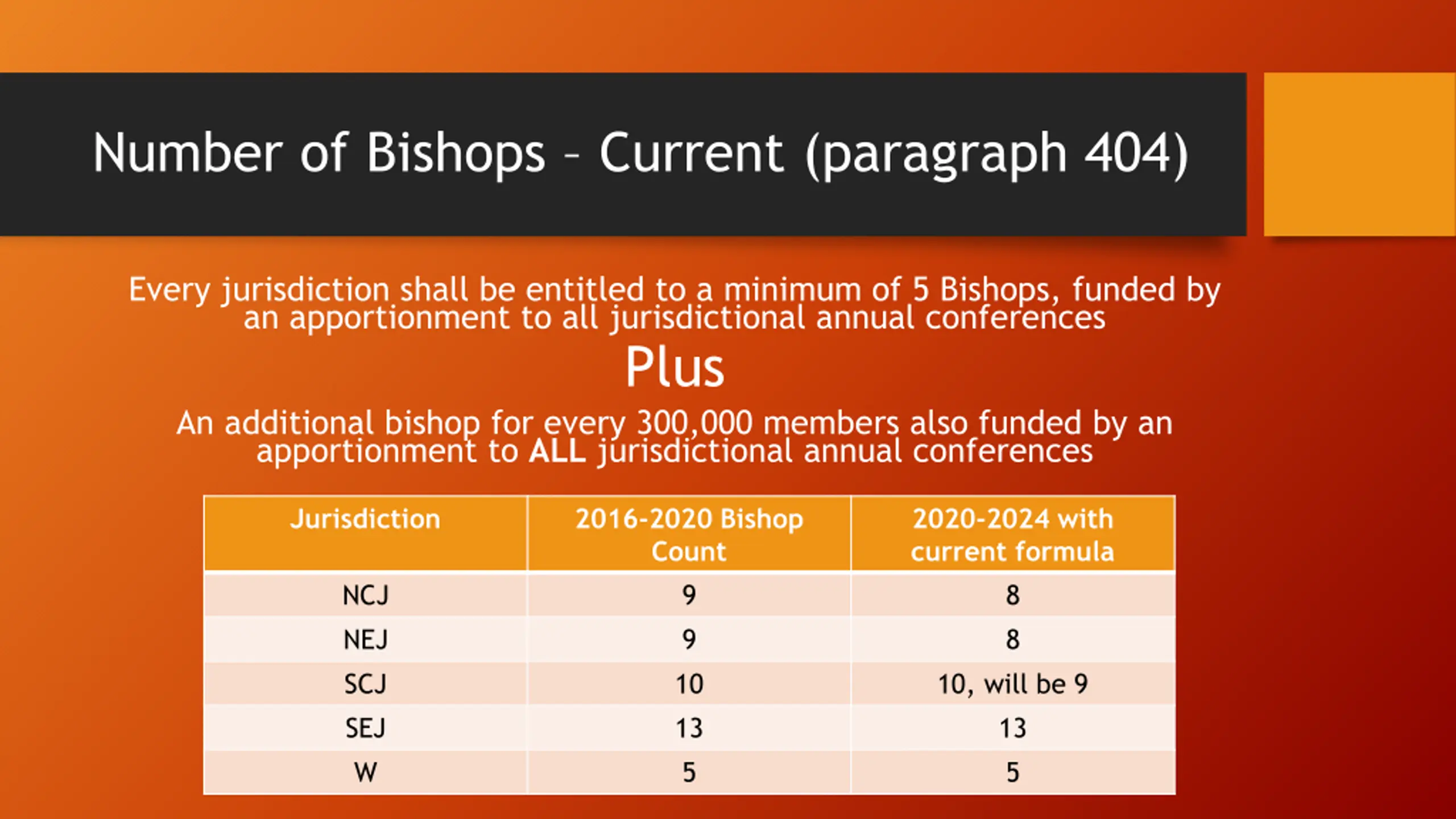 Number of Bishops – Current (paragraph 404)

Every jurisdiction shall be entitled to a minimum of 5 Bishops, funded by an apportionment to all jurisdictional annual conferences

Plus

An additional bishop for every 300,000 members also funded by an apportionment to ALL jurisdictional annual conferences

| Jurisdiction | 2016-2020 Bishop Count | 2020-2024 with current formula |
|---|---|---|
| NCJ | 9 | 8 |
| NEJ | 9 | 8 |
| SCJ | 10 | 10, will be 9 |
| SEJ | 13 | 13 |
| W | 5 | 5 |